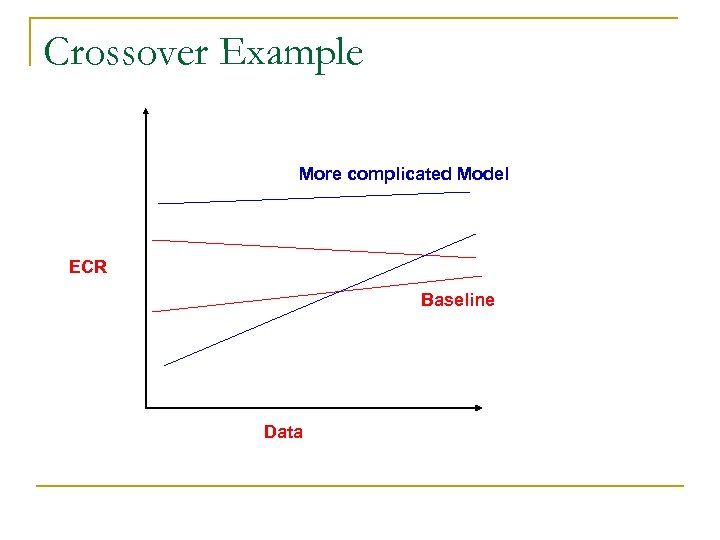 Crossover Example

More complicated Model

ECR

Baseline

Data